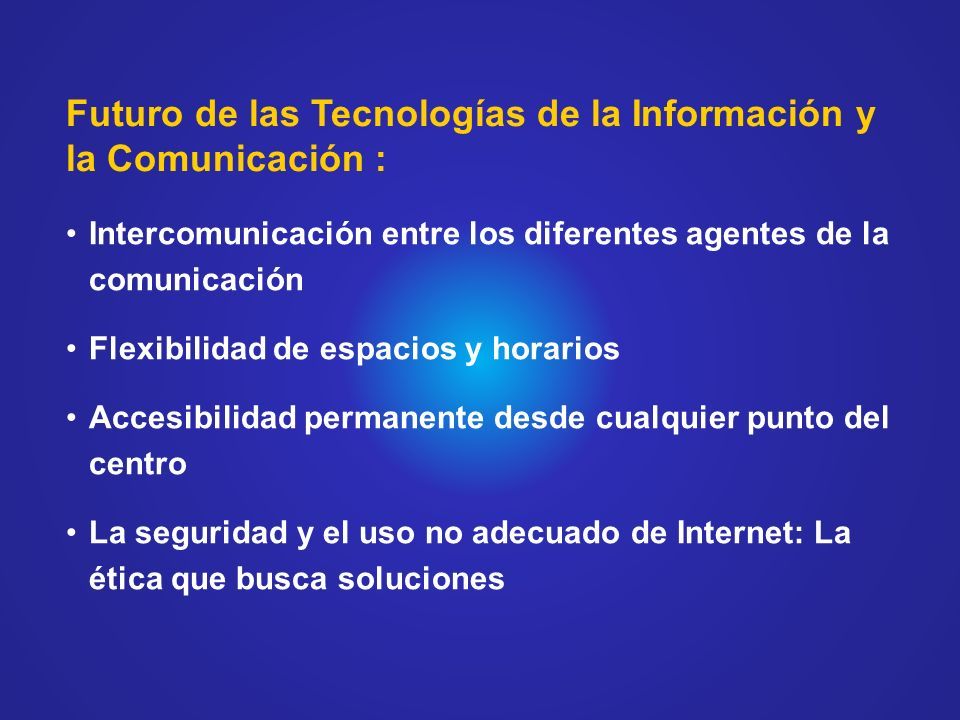 Futuro de las Tecnologías de la Información y la Comunicación :

• Intercomunicación entre los diferentes agentes de la comunicación

• Flexibilidad de espacios y horarios

• Accesibilidad permanente desde cualquier punto del centro

• La seguridad y el uso no adecuado de Internet: La ética que busca soluciones